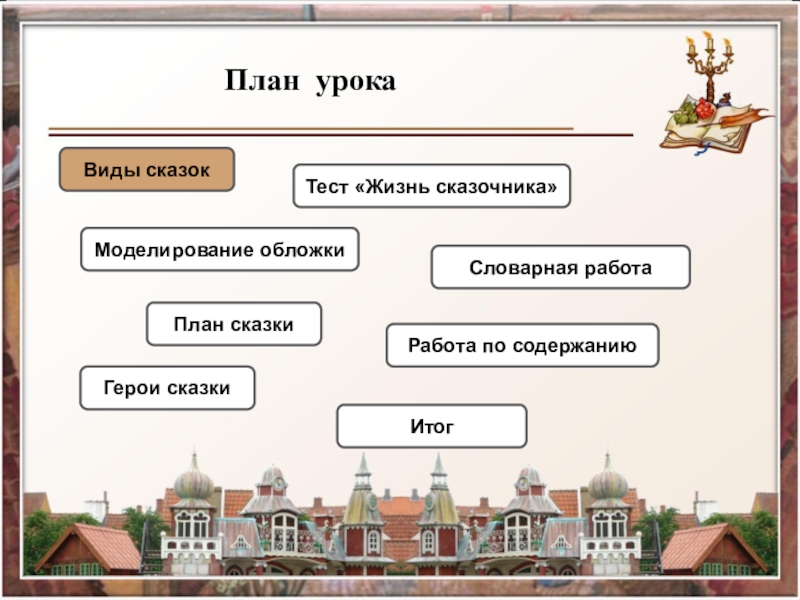 План урока

Виды сказок

Тест «Жизнь сказочника»

Моделирование обложки

Словарная работа

План сказки

Работа по содержанию

Герои сказки

Итог